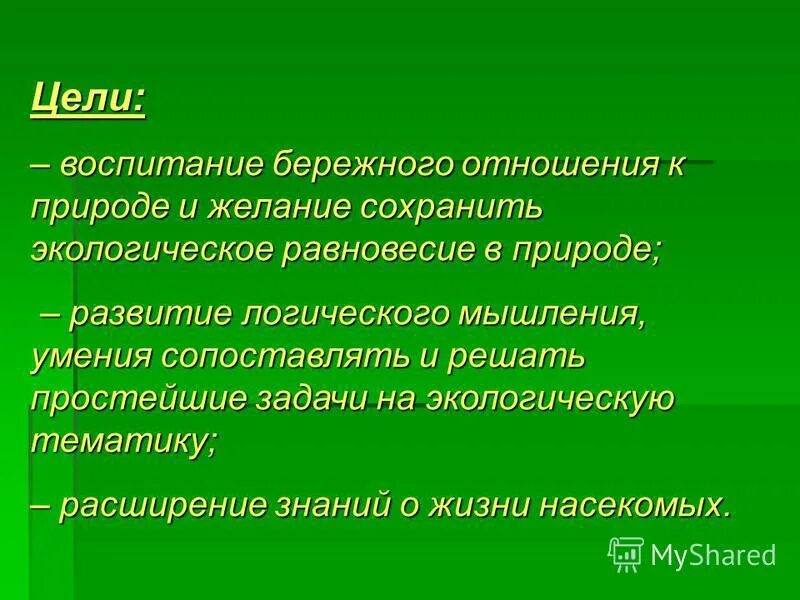 Цели:

– воспитание бережного отношения к природе и желание сохранить экологическое равновесие в природе;

– развитие логического мышления, умения сопоставлять и решать простейшие задачи на экологическую тематику;

– расширение знаний о жизни насекомых.

MyShared